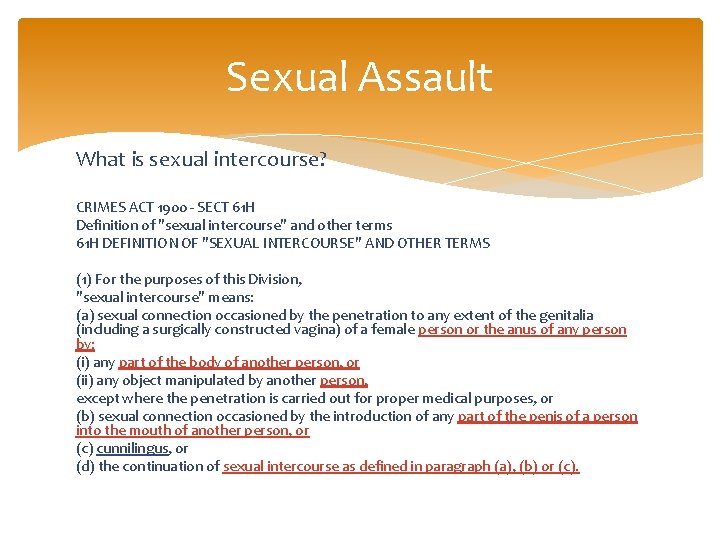 Sexual Assault

What is sexual intercourse?

CRIMES ACT 1900 - SECT 61H
Definition of "sexual intercourse" and other terms
61H DEFINITION OF "SEXUAL INTERCOURSE" AND OTHER TERMS

(1) For the purposes of this Division,
"sexual intercourse" means:
(a) sexual connection occasioned by the penetration to any extent of the genitalia (including a surgically constructed vagina) of a female person or the anus of any person by:
(i) any part of the body of another person, or
(ii) any object manipulated by another person,
except where the penetration is carried out for proper medical purposes, or
(b) sexual connection occasioned by the introduction of any part of the penis of a person into the mouth of another person, or
(c) cunnilingus, or
(d) the continuation of sexual intercourse as defined in paragraph (a), (b) or (c).